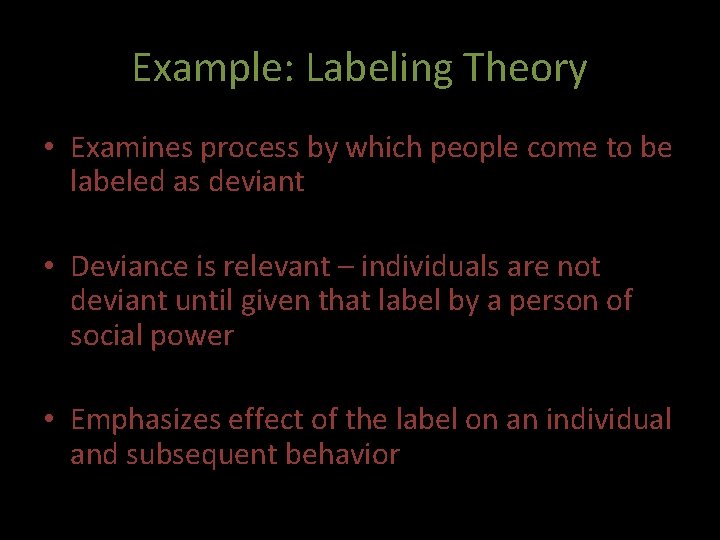 Example: Labeling Theory

• Examines process by which people come to be labeled as deviant

• Deviance is relevant – individuals are not deviant until given that label by a person of social power

• Emphasizes effect of the label on an individual and subsequent behavior